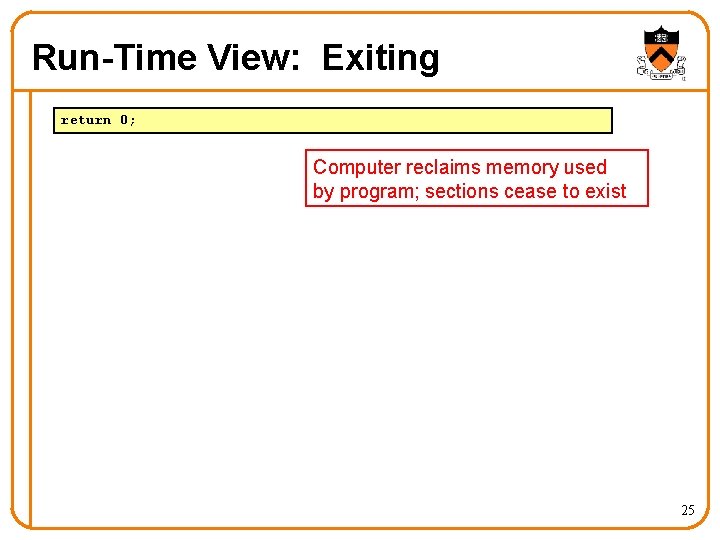 Run-Time View: Exiting

return 0;

Computer reclaims memory used by program; sections cease to exist

25